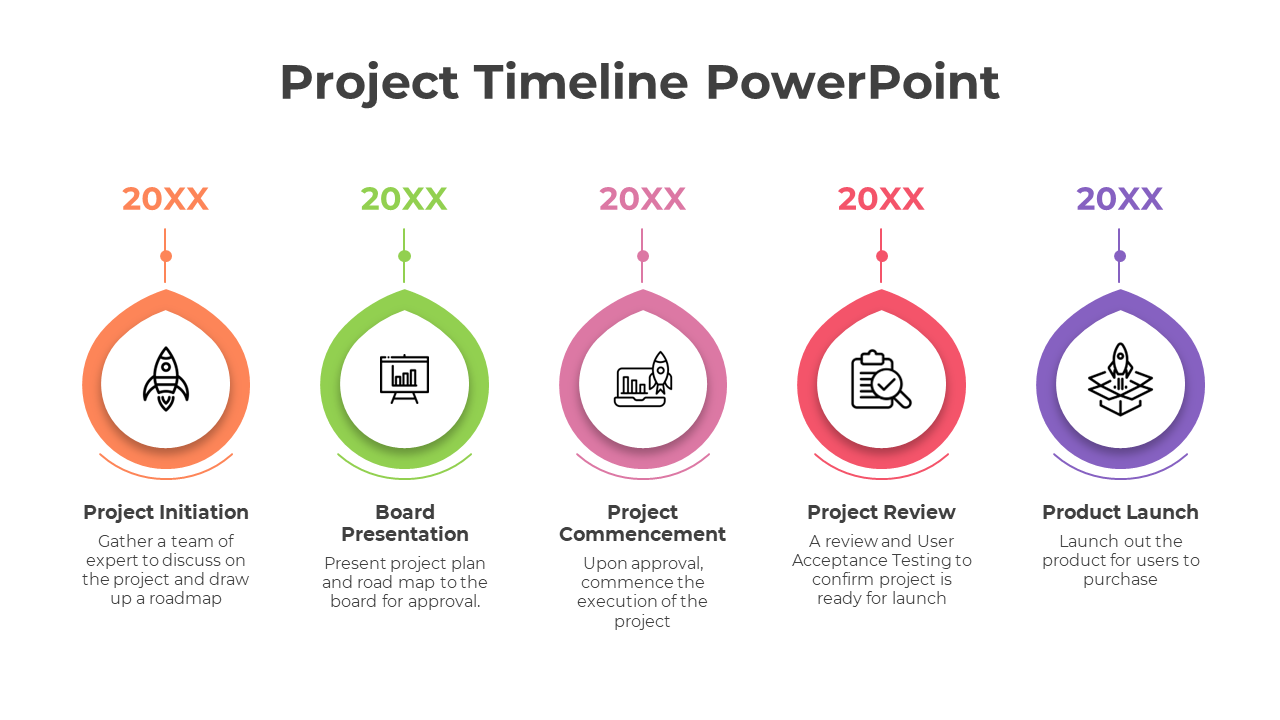 Project Timeline PowerPoint

20XX

Project Initiation

Gather a team of expert to discuss on the project and draw up a roadmap

20XX

Board Presentation

Present project plan and road map to the board for approval.

20XX

Project Commencement

Upon approval, commence the execution of the project

20XX

Project Review

A review and User Acceptance Testing to confirm project is ready for launch

20XX

Product Launch

Launch out the product for users to purchase